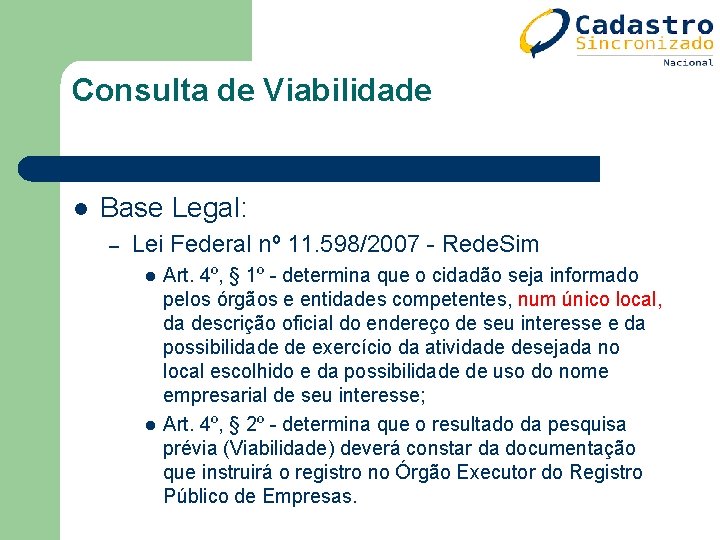 Cadastro
Sincronizado
Nacional

Consulta de Viabilidade

• Base Legal:
- Lei Federal nº 11.598/2007 - RedeSim
• Art. 4º, § 1º - determina que o cidadão seja informado pelos órgãos e entidades competentes, num único local, da descrição oficial do endereço de seu interesse e da possibilidade de exercício da atividade desejada no local escolhido e da possibilidade de uso do nome empresarial de seu interesse;
• Art. 4º, § 2º - determina que o resultado da pesquisa prévia (Viabilidade) deverá constar da documentação que instruirá o registro no Órgão Executor do Registro Público de Empresas.